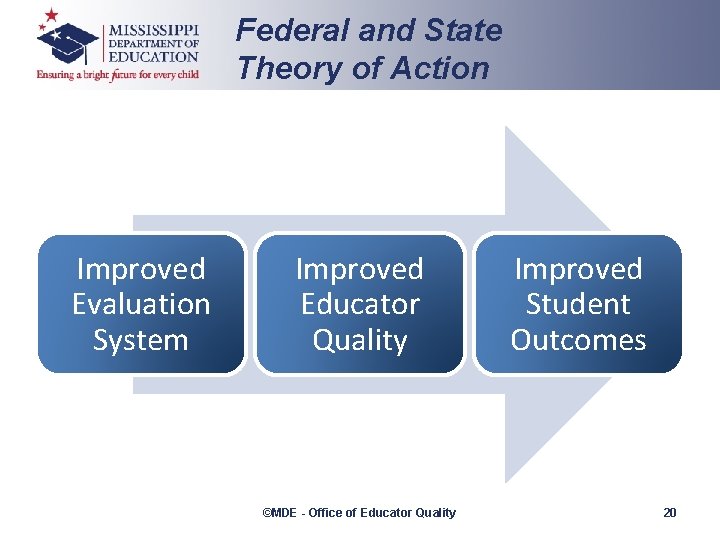 MISSISSIPPI DEPARTMENT OF EDUCATION
Ensuring a bright future for every child

Federal and State Theory of Action

Improved Evaluation System

Improved Educator Quality

Improved Student Outcomes

©MDE - Office of Educator Quality

20